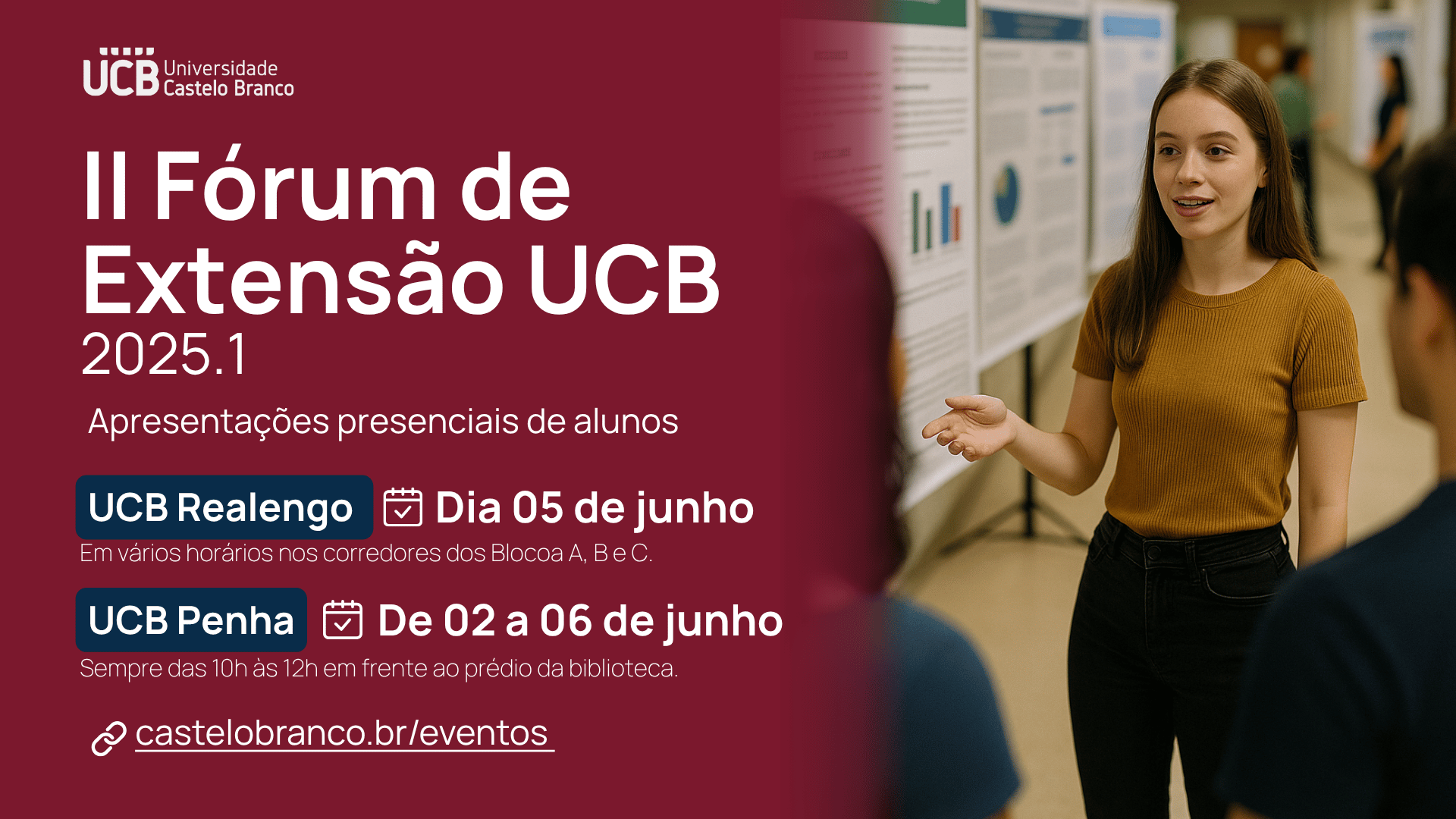 UCB Universidade Castelo Branco

II Fórum de Extensão UCB
2025.1

Apresentações presenciais de alunos

UCB Realengo Dia 05 de junho
Em vários horários nos corredores dos Blocoa A, B e C.

UCB Penha De 02 a 06 de junho
Sempre das 10h às 12h em frente ao prédio da biblioteca.

castelobranco.br/eventos